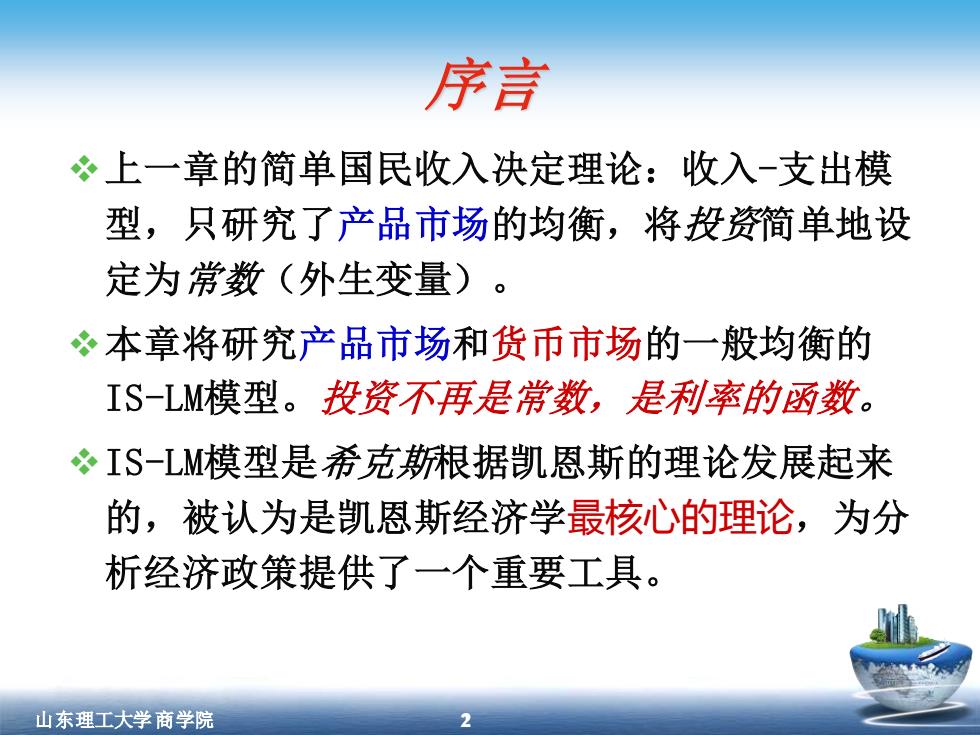 序言

❖ 上一章的简单国民收入决定理论：收入-支出模型，只研究了产品市场的均衡，将投资简单地设定为常数（外生变量）。

❖ 本章将研究产品市场和货币市场的一般均衡的IS-LM模型。投资不再是常数，是利率的函数。

❖ IS-LM模型是希克斯根据凯恩斯的理论发展起来的，被认为是凯恩斯经济学最核心的理论，为分析经济政策提供了一个重要工具。

山东理工大学 商学院

2